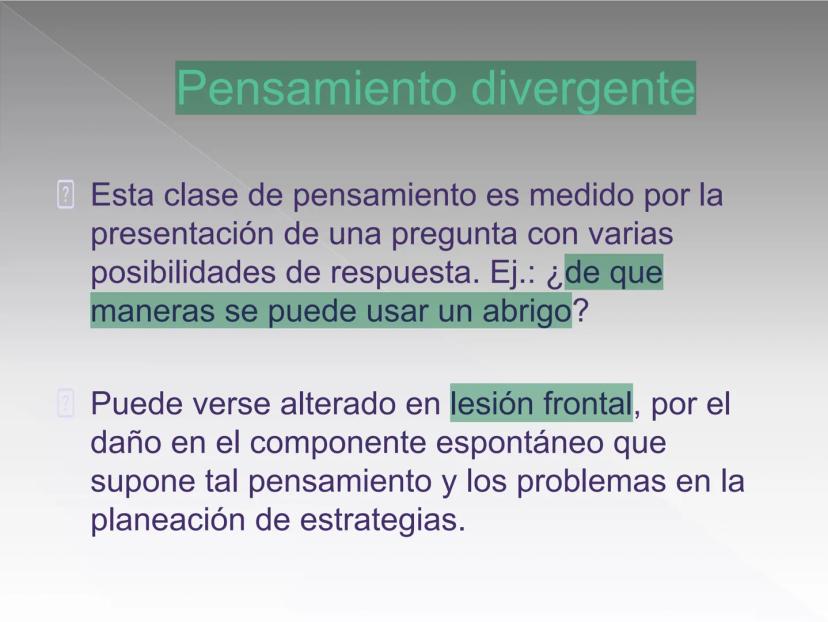 Pensamiento divergente

Esta clase de pensamiento es medido por la presentación de una pregunta con varias posibilidades de respuesta. Ej.: ¿de que maneras se puede usar un abrigo?

Puede verse alterado en lesión frontal, por el daño en el componente espontáneo que supone tal pensamiento y los problemas en la planeación de estrategias.